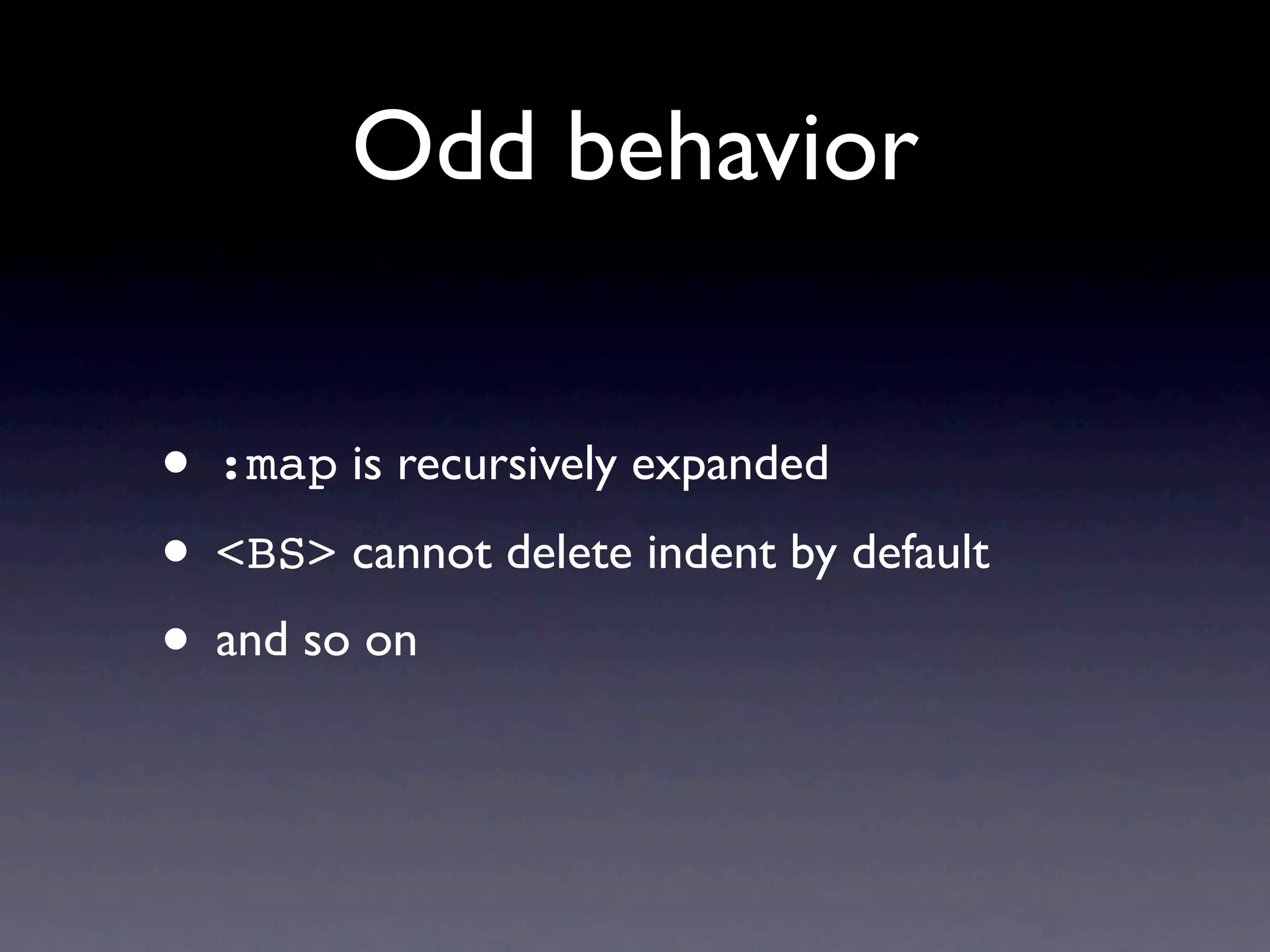 Odd behavior

• :map is recursively expanded
• <BS> cannot delete indent by default
• and so on